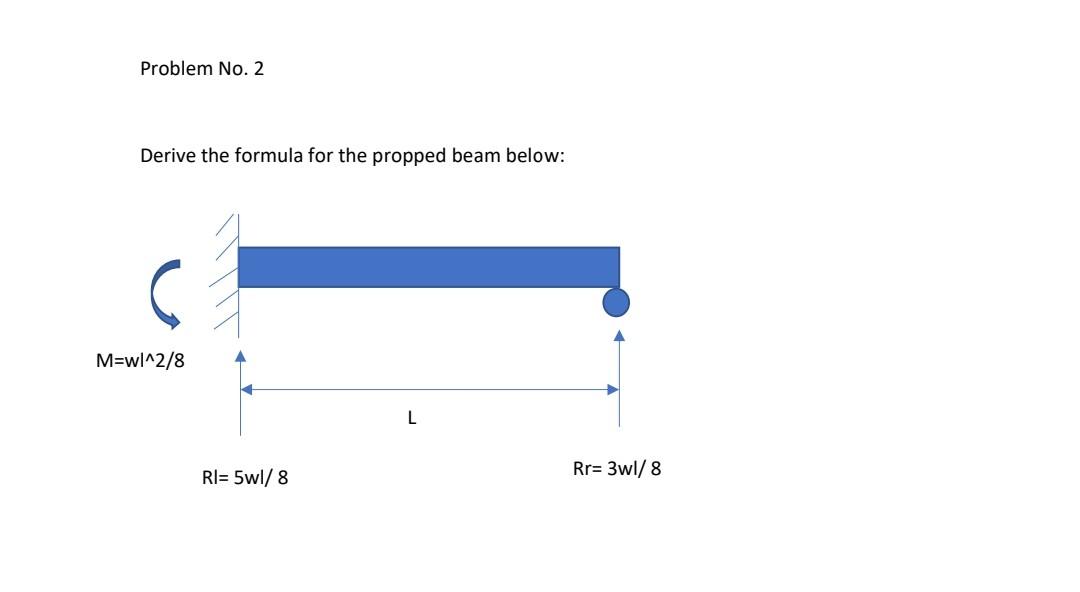 Problem No. 2

Derive the formula for the propped beam below:

M=wl^2/8

L

Rl= 5wl/ 8

Rr= 3wl/ 8